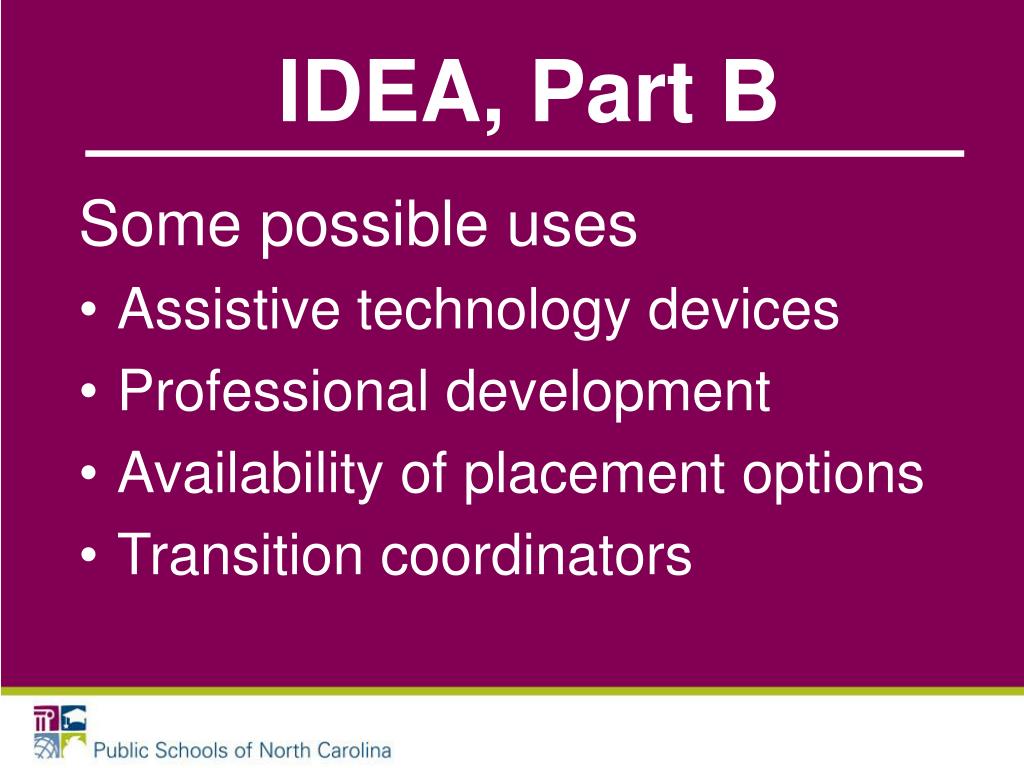 IDEA, Part B

Some possible uses

• Assistive technology devices
• Professional development
• Availability of placement options
• Transition coordinators

Public Schools of North Carolina